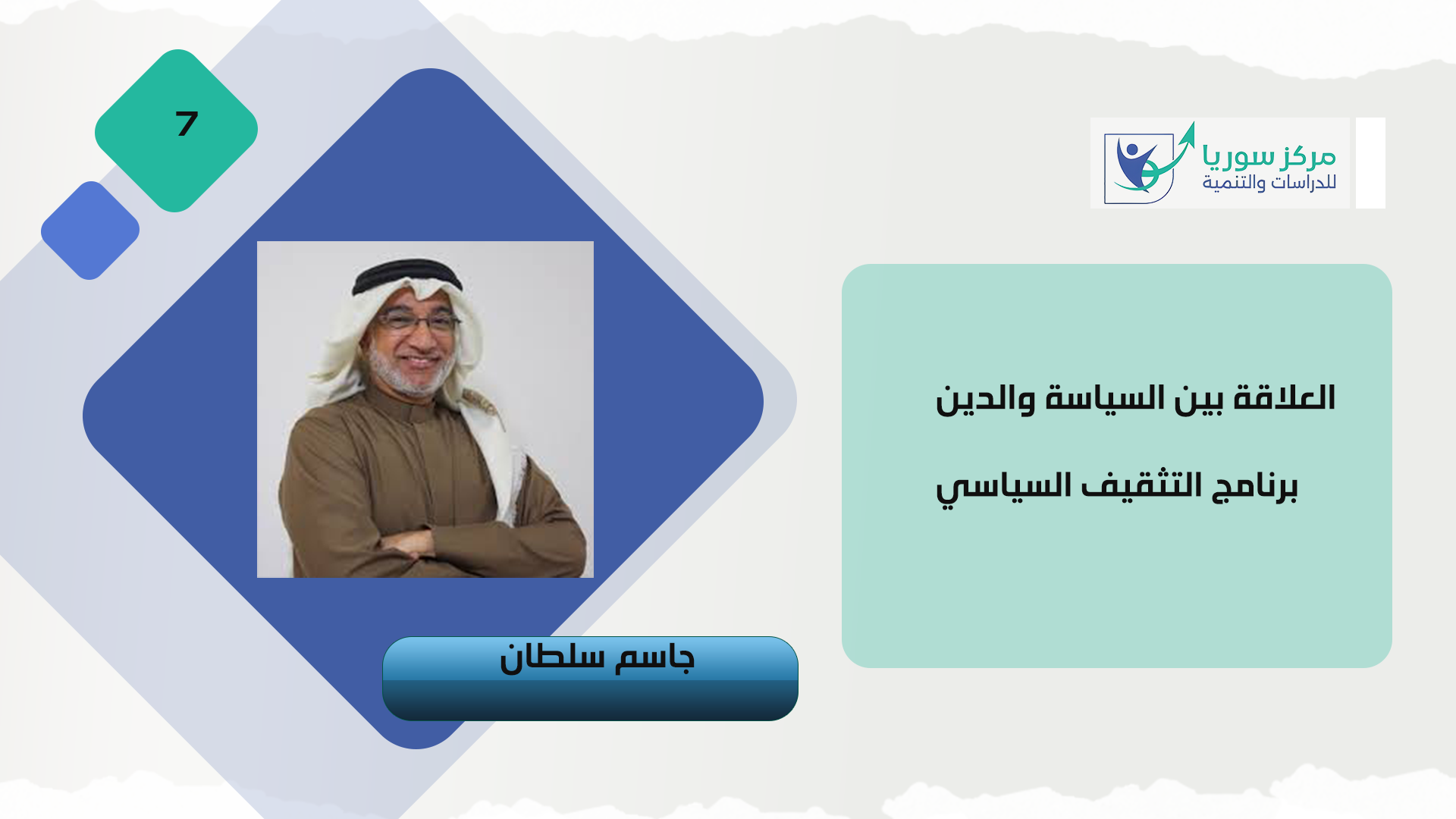 مركز سوريا
للدراسات والتنمية

7

العلاقة بين السياسة والدين

برنامج التثقيف السياسي

جاسم سلطان